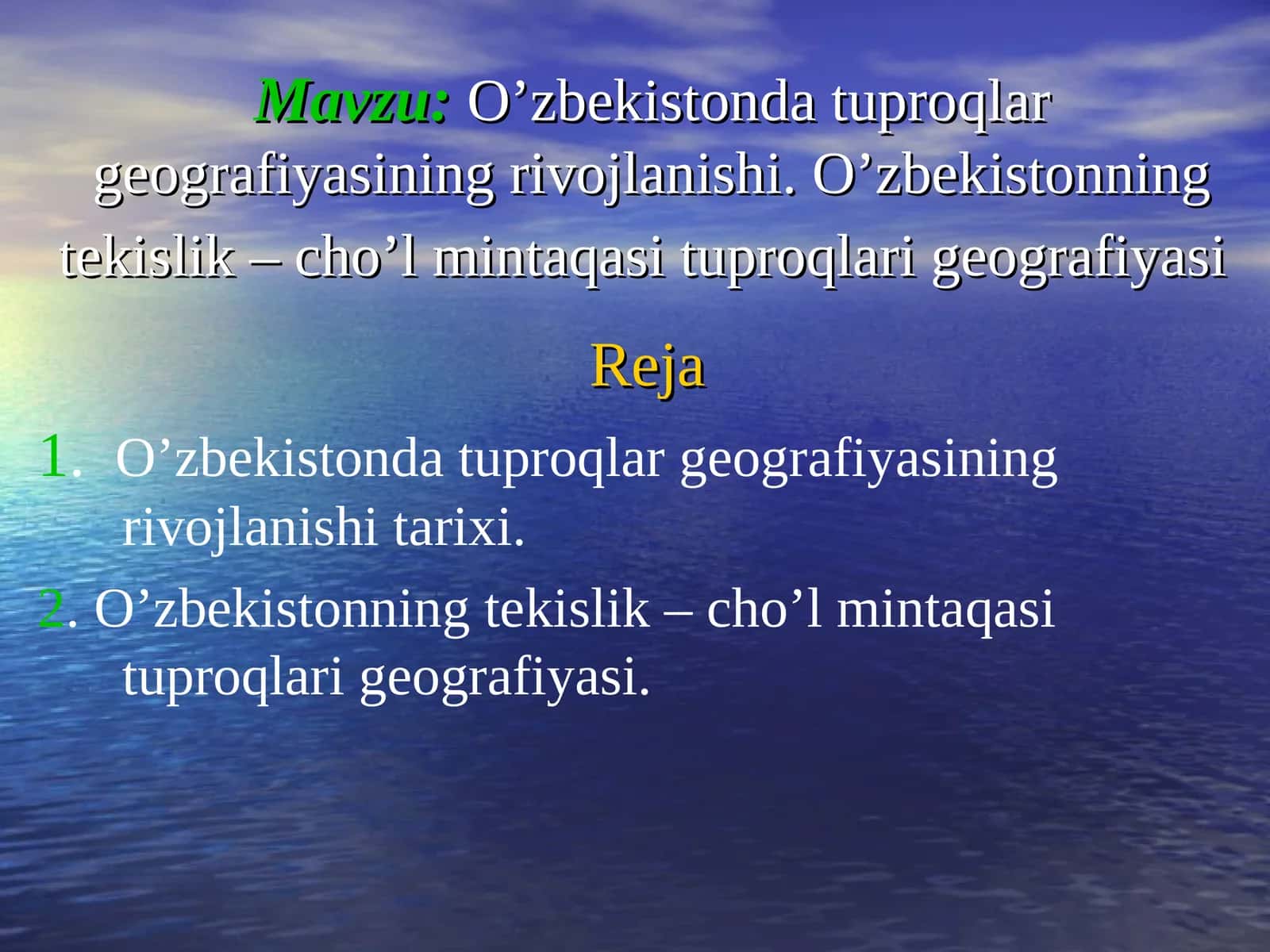 Mavzu: O’zbekistonda tuproqlar geografiyasining rivojlanishi. O’zbekistonning tekislik – cho’l mintaqasi tuproqlari geografiyasi

Reja

1. O’zbekistonda tuproqlar geografiyasining rivojlanishi tarixi.

2. O’zbekistonning tekislik – cho’l mintaqasi tuproqlari geografiyasi.